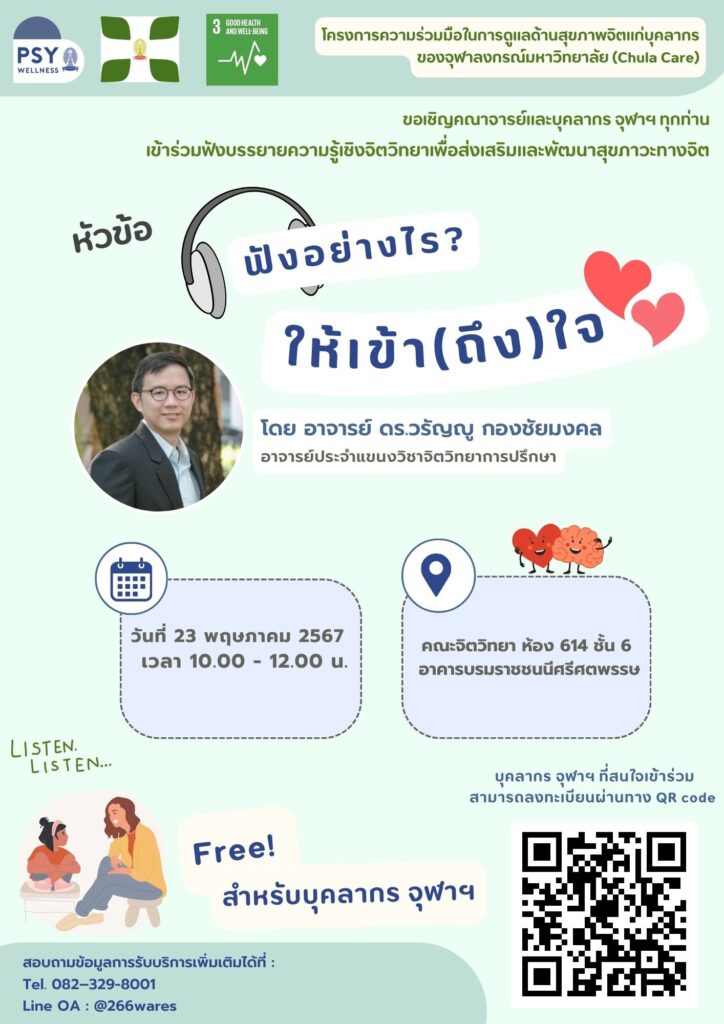 PSY WELLNESS

3 GOOD HEALTH AND WELL-BEING

โครงการความร่วมมือในการดูแลด้านสุขภาพจิตแก่บุคลากร ของจุฬาลงกรณ์มหาวิทยาลัย (Chula Care)

ขอเชิญคณาจารย์และบุคลากร จุฬาฯ ทุกท่าน
เข้าร่วมฟังบรรยายความรู้เชิงจิตวิทยาเพื่อส่งเสริมและพัฒนาสุขภาวะทางจิต

หัวข้อ

ฟังอย่างไร?
ให้เข้า(ถึง)ใจ

โดย อาจารย์ ดร.วรัญญู กองชัยมงคล
อาจารย์ประจำแขนงวิชาจิตวิทยาการปรึกษา

วันที่ 23 พฤษภาคม 2567
เวลา 10.00 - 12.00 น.

คณะจิตวิทยา ห้อง 614 ชั้น 6
อาคารบรมราชชนนีศรีศตพรรษ

LISTEN. LISTEN...

บุคลากร จุฬาฯ ที่สนใจเข้าร่วม
สามารถลงทะเบียนผ่านทาง QR code

Free!
สำหรับบุคลากร จุฬาฯ

สอบถามข้อมูลการรับบริการเพิ่มเติมได้ที่ :
Tel. 082-329-8001
Line OA : @266wares